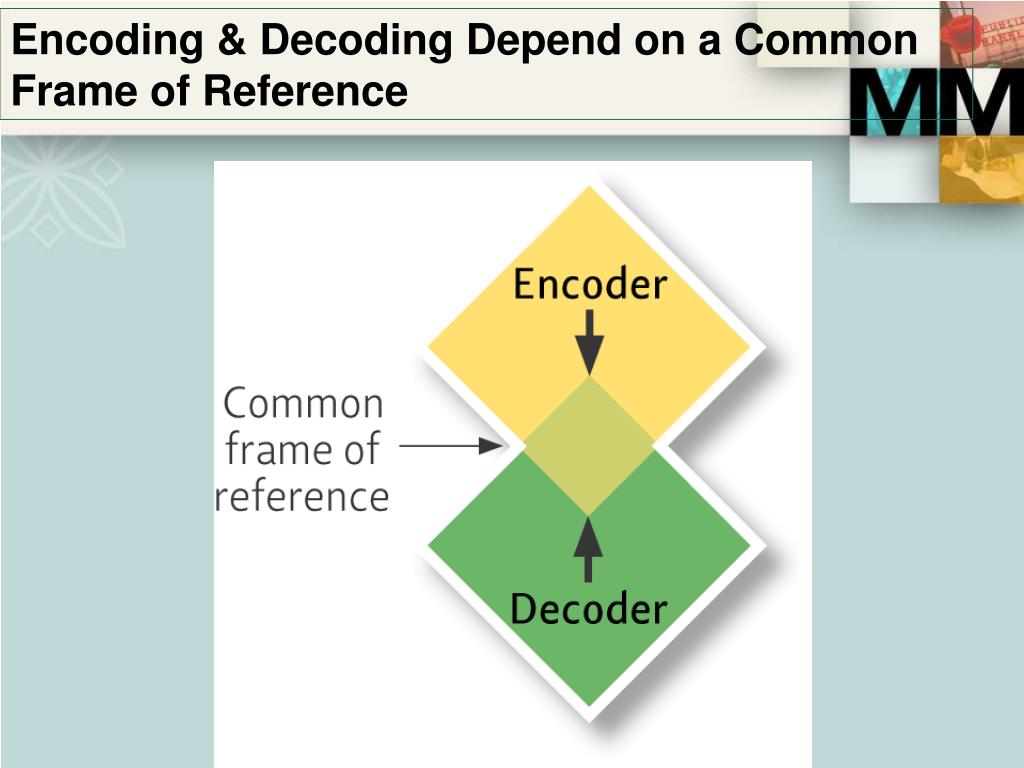 Encoding & Decoding Depend on a Common Frame of Reference

MM

Encoder

Common frame of reference

Decoder